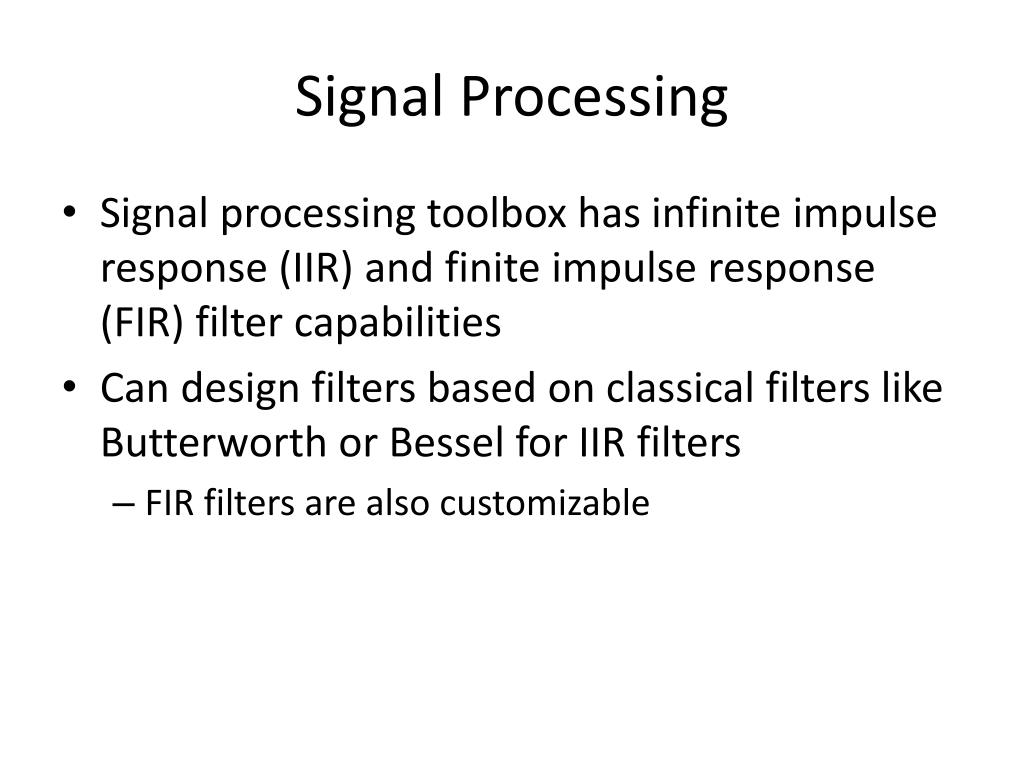 Signal Processing

• Signal processing toolbox has infinite impulse response (IIR) and finite impulse response (FIR) filter capabilities
• Can design filters based on classical filters like Butterworth or Bessel for IIR filters
– FIR filters are also customizable